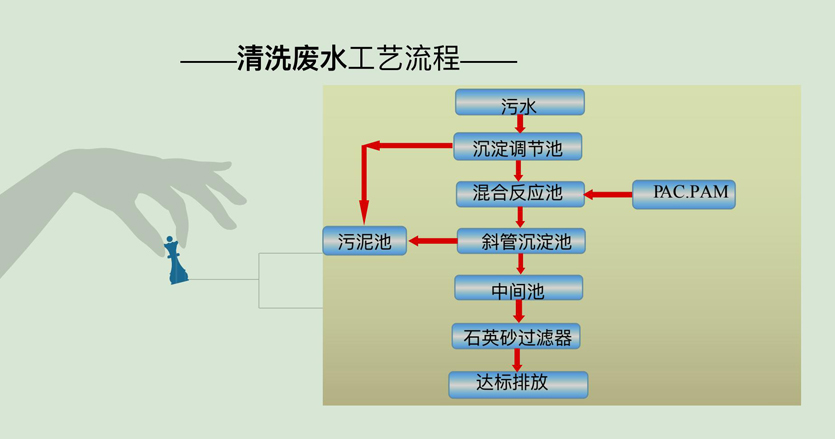 ——清洗废水工艺流程——

污水

沉淀调节池

混合反应池

PAC.PAM

污泥池

斜管沉淀池

中间池

石英砂过滤器

达标排放